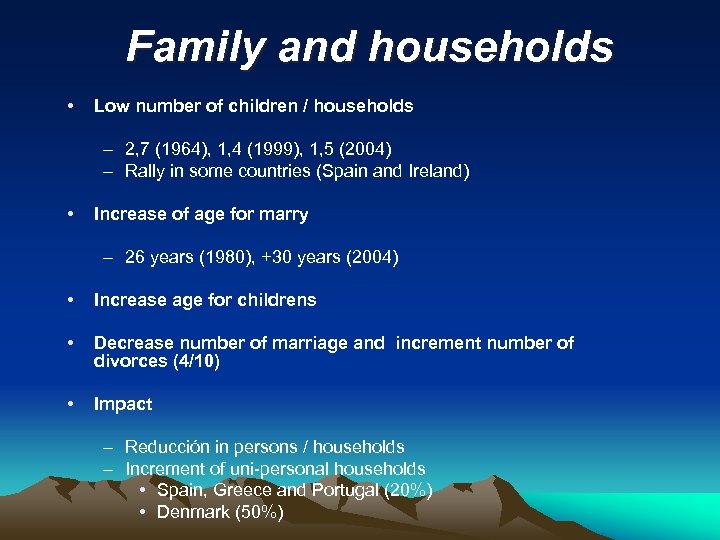 Family and households

• Low number of children / households

– 2,7 (1964), 1,4 (1999), 1,5 (2004)
– Rally in some countries (Spain and Ireland)

• Increase of age for marry

– 26 years (1980), +30 years (2004)

• Increase age for childrens

• Decrease number of marriage and increment number of divorces (4/10)

• Impact

– Reducción in persons / households
– Increment of uni-personal households
• Spain, Greece and Portugal (20%)
• Denmark (50%)